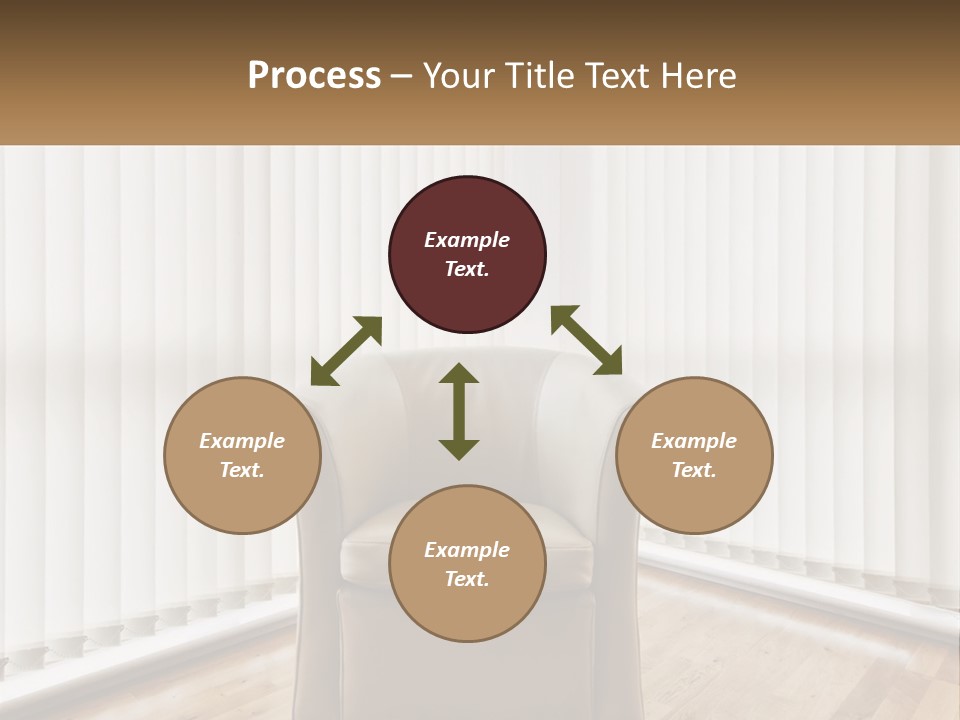 Process – Your Title Text Here

Example Text.

Example Text.

Example Text.

Example Text.